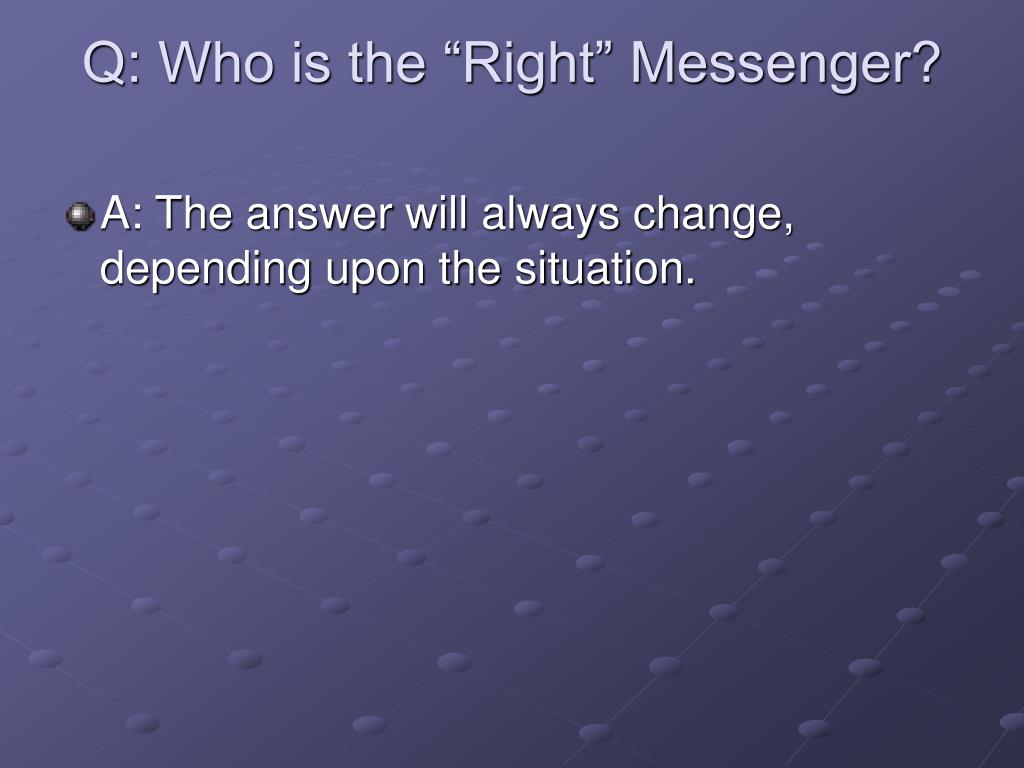 Q: Who is the “Right” Messenger?

A: The answer will always change, depending upon the situation.